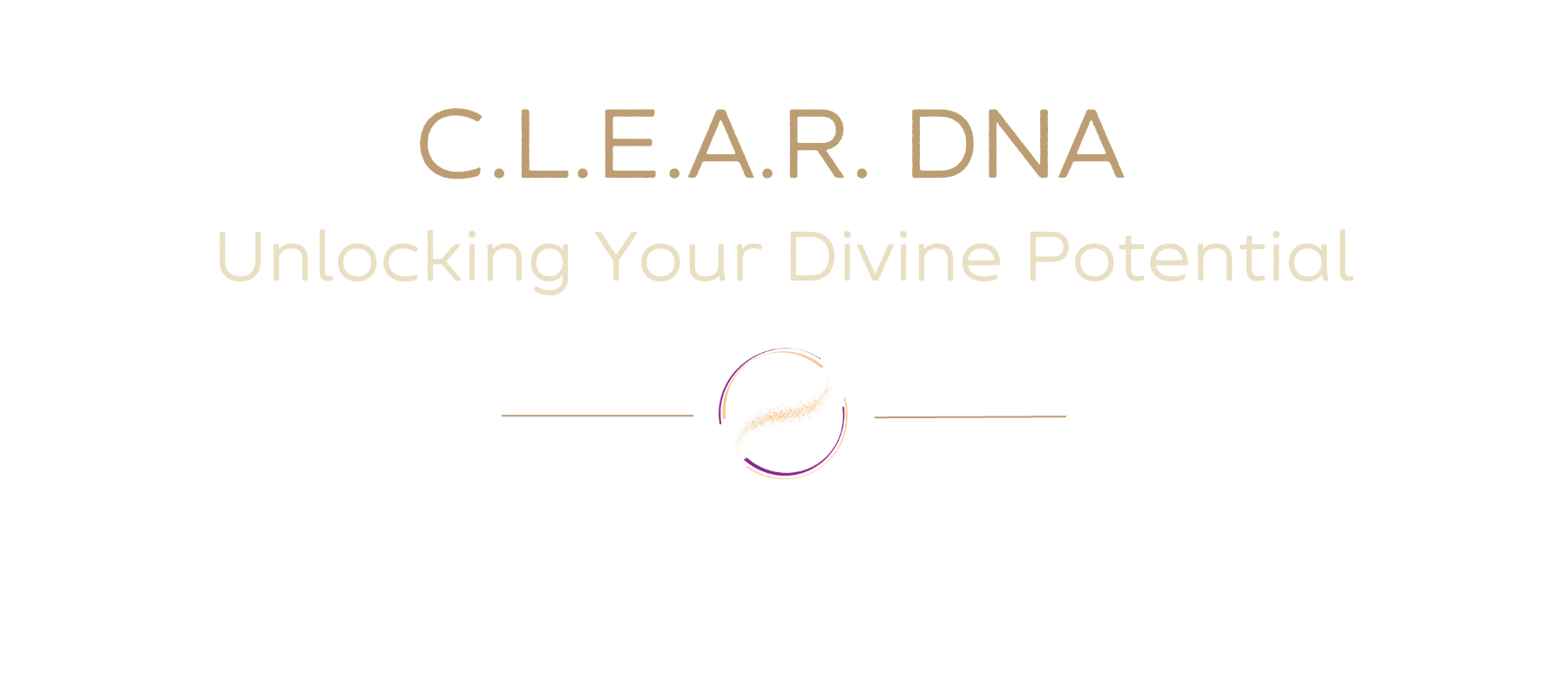 C.L.E.A.R. DNA

Unlocking Your Divine Potential